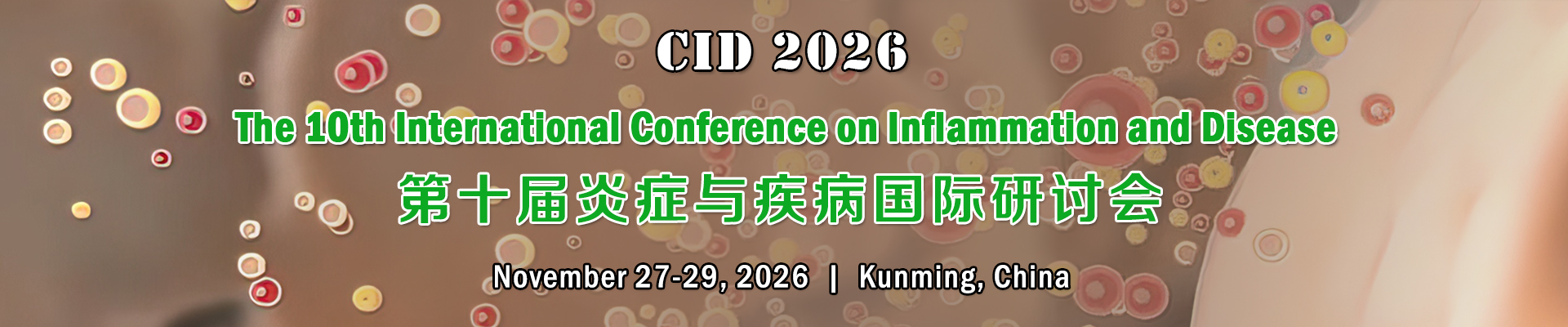 CID 2026

The 10th International Conference on Inflammation and Disease

第十届炎症与疾病国际研讨会

November 27-29, 2026 | Kunming, China